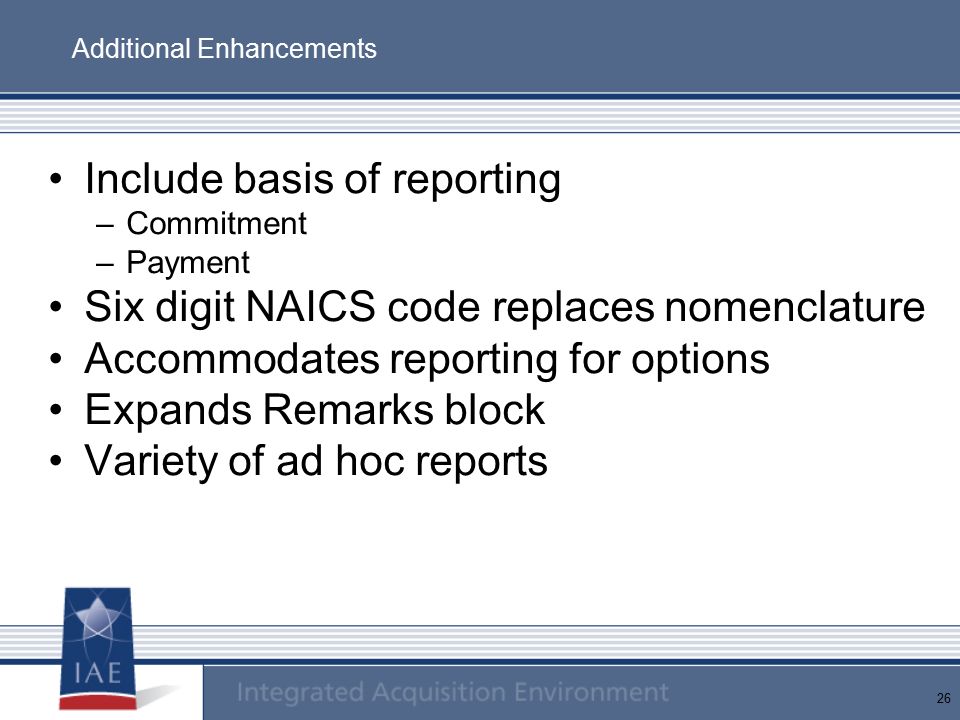 Additional Enhancements

• Include basis of reporting
– Commitment
– Payment
• Six digit NAICS code replaces nomenclature
• Accommodates reporting for options
• Expands Remarks block
• Variety of ad hoc reports

IAE

Integrated Acquisition Environment

26